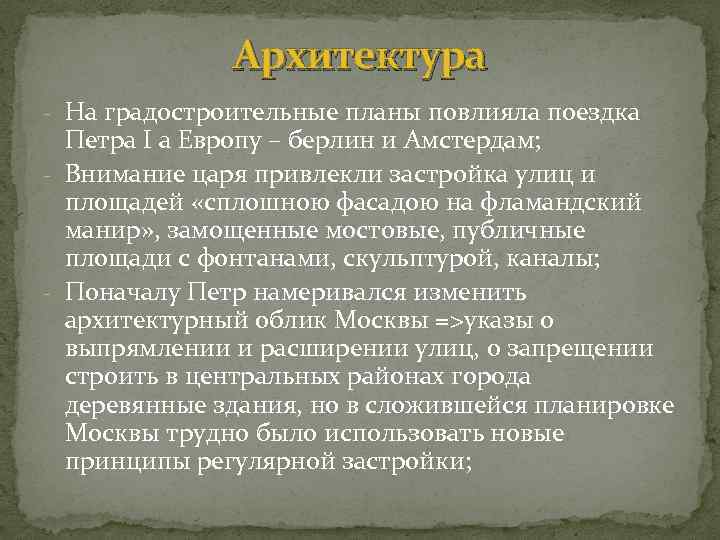 Архитектура

- На градостроительные планы повлияла поездка Петра I а Европу – берлин и Амстердам;
- Внимание царя привлекли застройка улиц и площадей «сплошною фасадою на фламандский манир», замощенные мостовые, публичные площади с фонтанами, скульптурой, каналы;
- Поначалу Петр намеривался изменить архитектурный облик Москвы =>указы о выпрямлении и расширении улиц, о запрещении строить в центральных районах города деревянные здания, но в сложившейся планировке Москвы трудно было использовать новые принципы регулярной застройки;